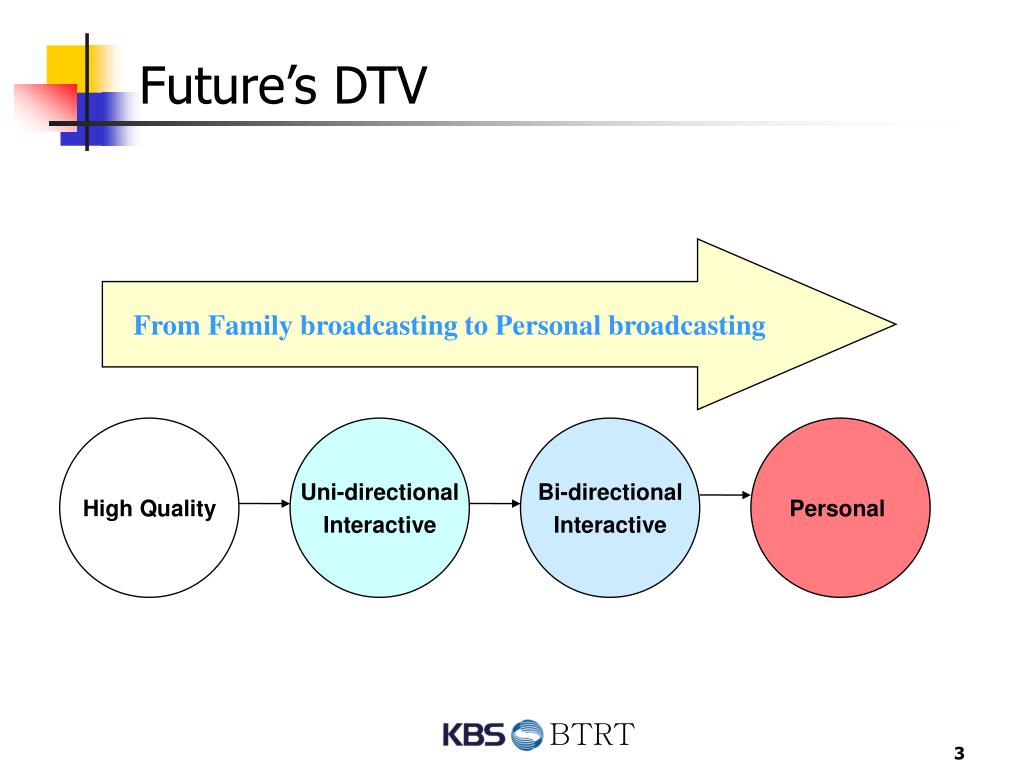 Future's DTV

From Family broadcasting to Personal broadcasting

High Quality

Uni-directional Interactive

Bi-directional Interactive

Personal

KBS BTRT

3